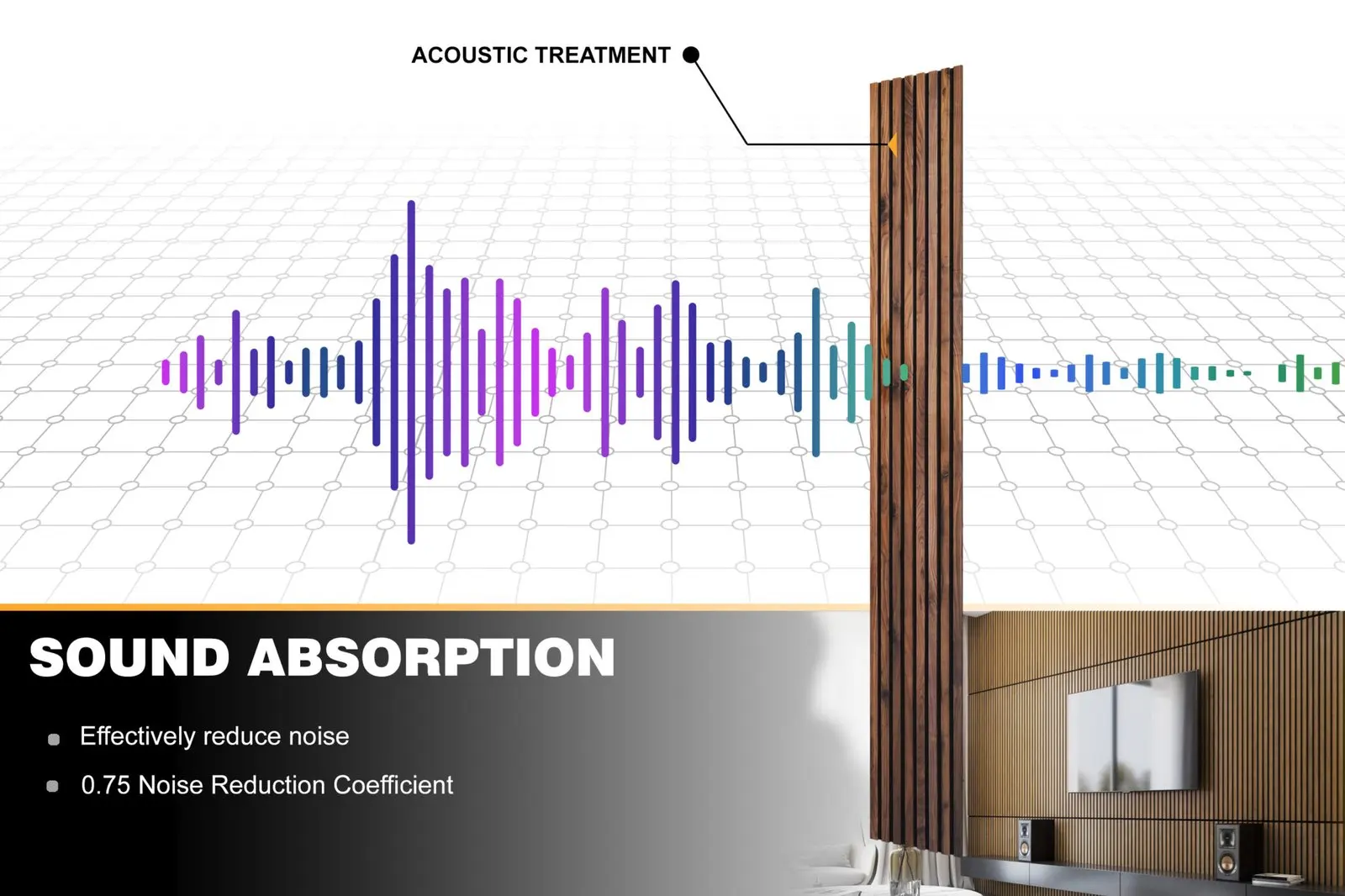 ACOUSTIC TREATMENT

SOUND ABSORPTION

Effectively reduce noise

0.75 Noise Reduction Coefficient